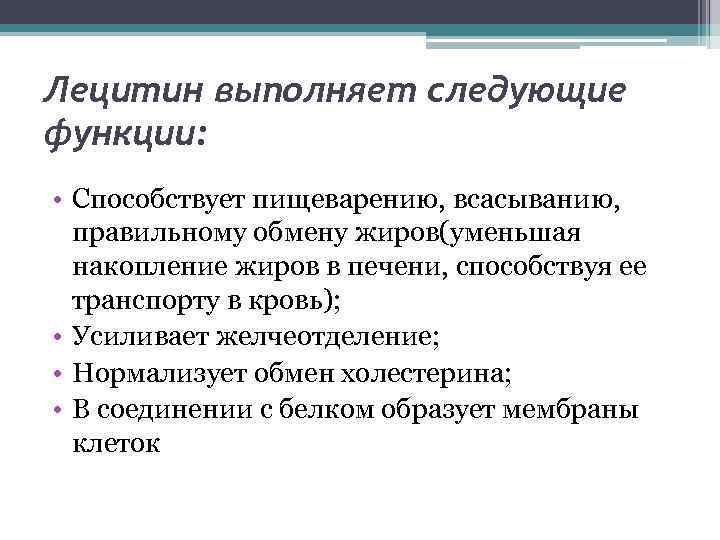 Лецитин выполняет следующие функции:

• Способствует пищеварению, всасыванию, правильному обмену жиров(уменьшая накопление жиров в печени, способствуя ее транспорту в кровь);
• Усиливает желчеотделение;
• Нормализует обмен холестерина;
• В соединении с белком образует мембраны клеток